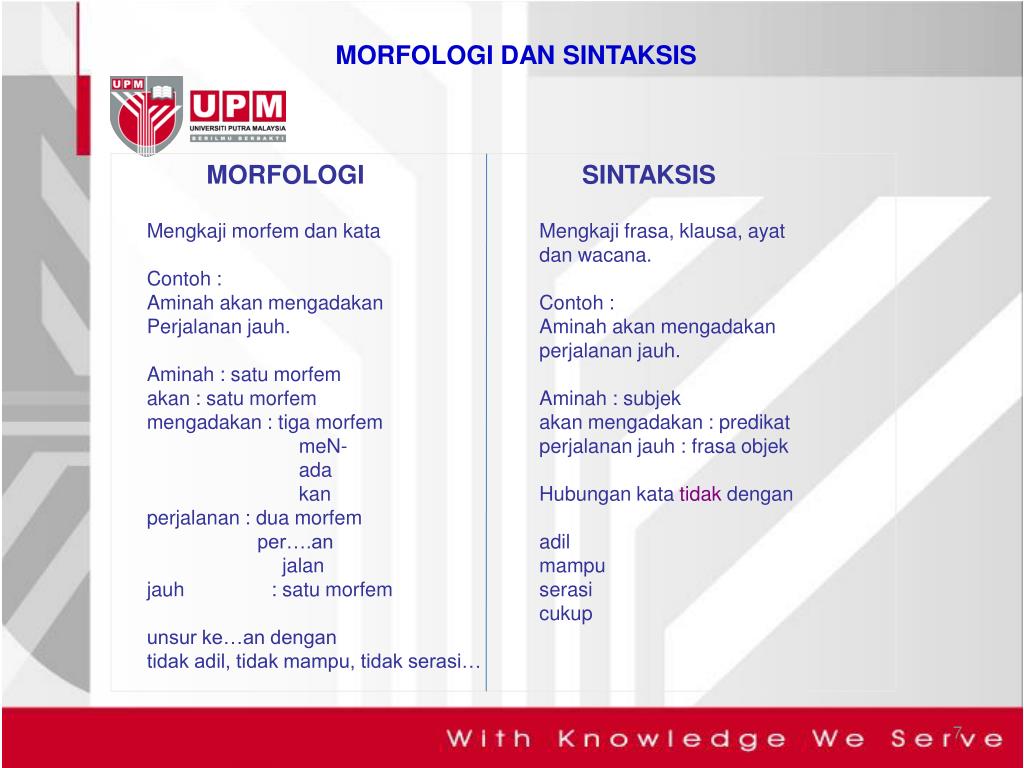 MORFOLOGI DAN SINTAKSIS

UPM

UPM
UNIVERSITI PUTRA MALAYSIA
BERILMU BERBAKTI

MORFOLOGI

Mengkaji morfem dan kata

Contoh :
Aminah akan mengadakan Perjalanan jauh.

Aminah : satu morfem
akan : satu morfem
mengadakan : tiga morfem
meN-
ada
kan
perjalanan : dua morfem
per….an
jalan
jauh : satu morfem

unsur ke…an dengan
tidak adil, tidak mampu, tidak serasi…

SINTAKSIS

Mengkaji frasa, klausa, ayat dan wacana.

Contoh :
Aminah akan mengadakan perjalanan jauh.

Aminah : subjek
akan mengadakan : predikat
perjalanan jauh : frasa objek

Hubungan kata tidak dengan

adil
mampu
serasi
cukup

With Knowledge We Serve

7